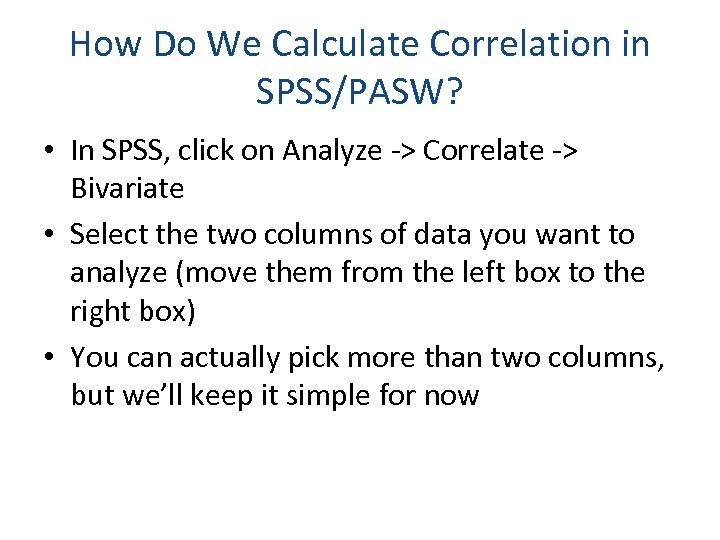 How Do We Calculate Correlation in SPSS/PASW?

• In SPSS, click on Analyze -> Correlate -> Bivariate

• Select the two columns of data you want to analyze (move them from the left box to the right box)

• You can actually pick more than two columns, but we'll keep it simple for now